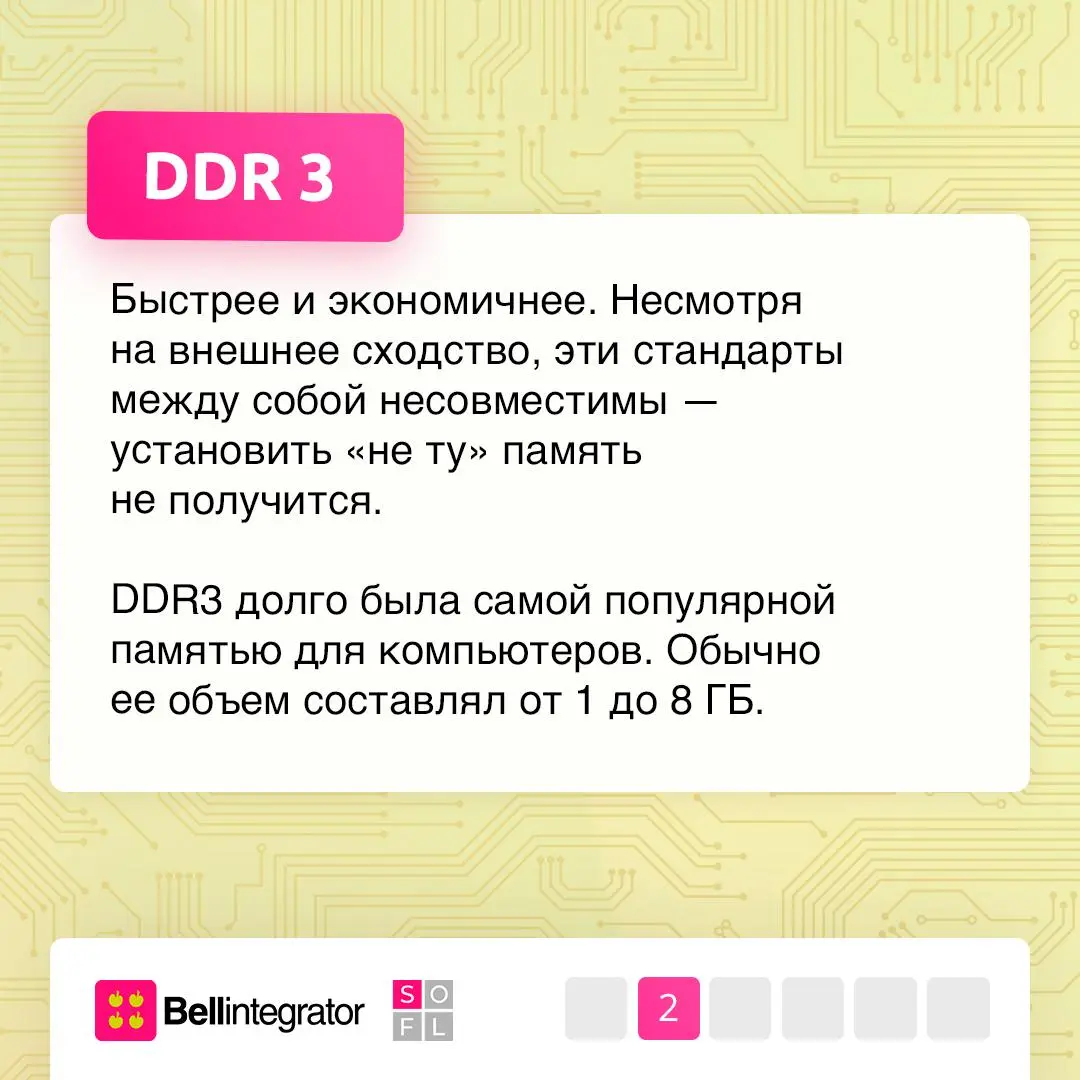 DDR 3

Быстрее и экономичнее. Несмотря на внешнее сходство, эти стандарты между собой несовместимы — установить «не ту» память не получится.

DDR3 долго была самой популярной памятью для компьютеров. Обычно ее объем составлял от 1 до 8 ГБ.

Bellintegrator

S O
F L

2